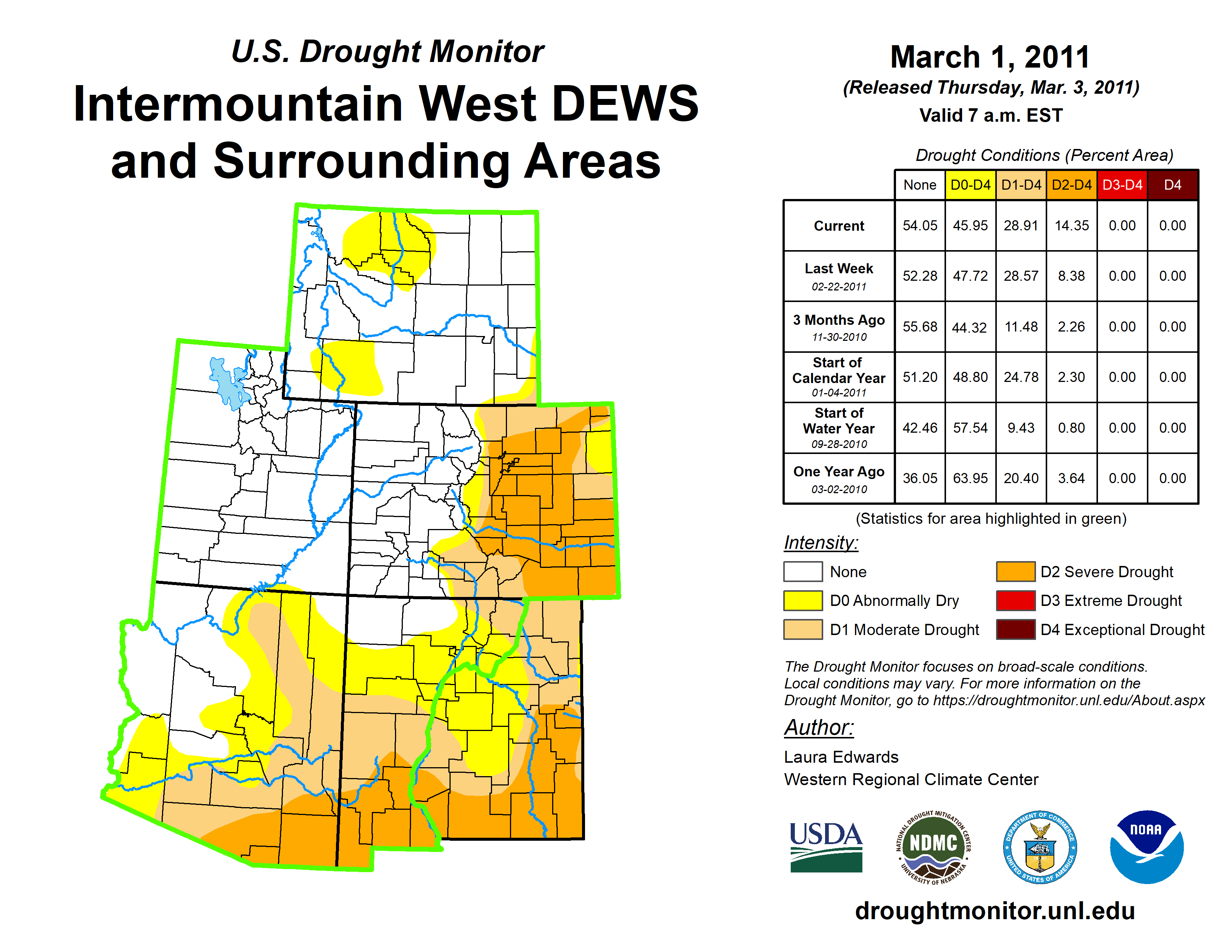 U.S. Drought Monitor
Intermountain West DEWS and Surrounding Areas

March 1, 2011
(Released Thursday, Mar. 3, 2011)
Valid 7 a.m. EST

Drought Conditions (Percent Area)

| | None | D0-D4 | D1-D4 | D2-D4 | D3-D4 | D4 |
|---|---|---|---|---|---|---|
| Current | 54.05 | 45.95 | 28.91 | 14.35 | 0.00 | 0.00 |
| Last Week 02-22-2011 | 52.28 | 47.72 | 28.57 | 8.38 | 0.00 | 0.00 |
| 3 Months Ago 11-30-2010 | 55.68 | 44.32 | 11.48 | 2.26 | 0.00 | 0.00 |
| Start of Calendar Year 01-04-2011 | 51.20 | 48.80 | 24.78 | 2.30 | 0.00 | 0.00 |
| Start of Water Year 09-28-2010 | 42.46 | 57.54 | 9.43 | 0.80 | 0.00 | 0.00 |
| One Year Ago 03-02-2010 | 36.05 | 63.95 | 20.40 | 3.64 | 0.00 | 0.00 |

(Statistics for area highlighted in green)

Intensity:
None
D0 Abnormally Dry
D1 Moderate Drought
D2 Severe Drought
D3 Extreme Drought
D4 Exceptional Drought

The Drought Monitor focuses on broad-scale conditions. Local conditions may vary. For more information on the Drought Monitor, go to https://droughtmonitor.unl.edu/About.aspx

Author:
Laura Edwards
Western Regional Climate Center

USDA
NATIONAL DROUGHT MITIGATION CENTER NDMC UNIVERSITY OF NEBRASKA
DEPARTMENT OF COMMERCE UNITED STATES OF AMERICA
NOAA

droughtmonitor.unl.edu